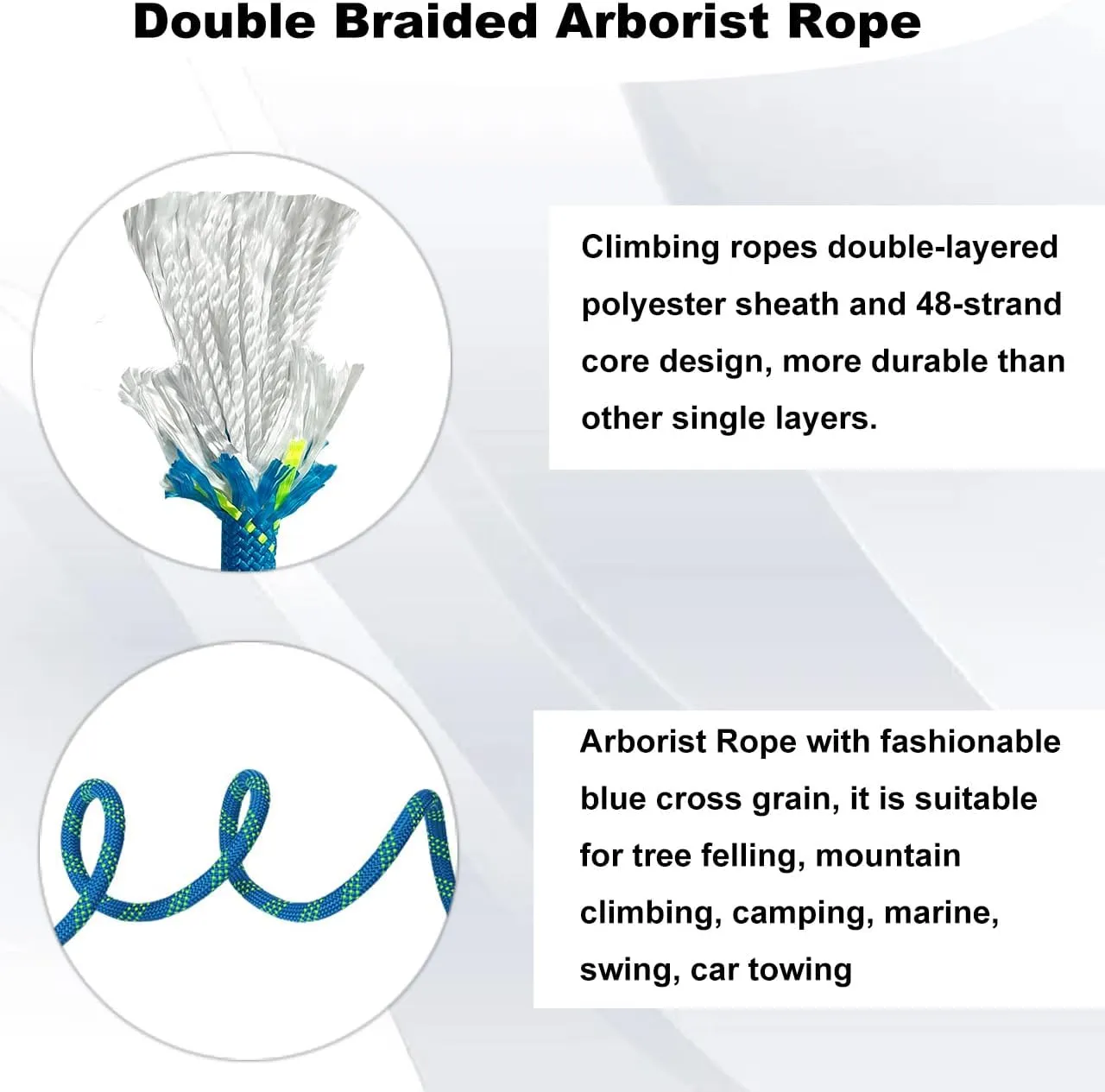 Double Braided Arborist Rope

Climbing ropes double-layered polyester sheath and 48-strand core design, more durable than other single layers.

Arborist Rope with fashionable blue cross grain, it is suitable for tree felling, mountain climbing, camping, marine, swing, car towing